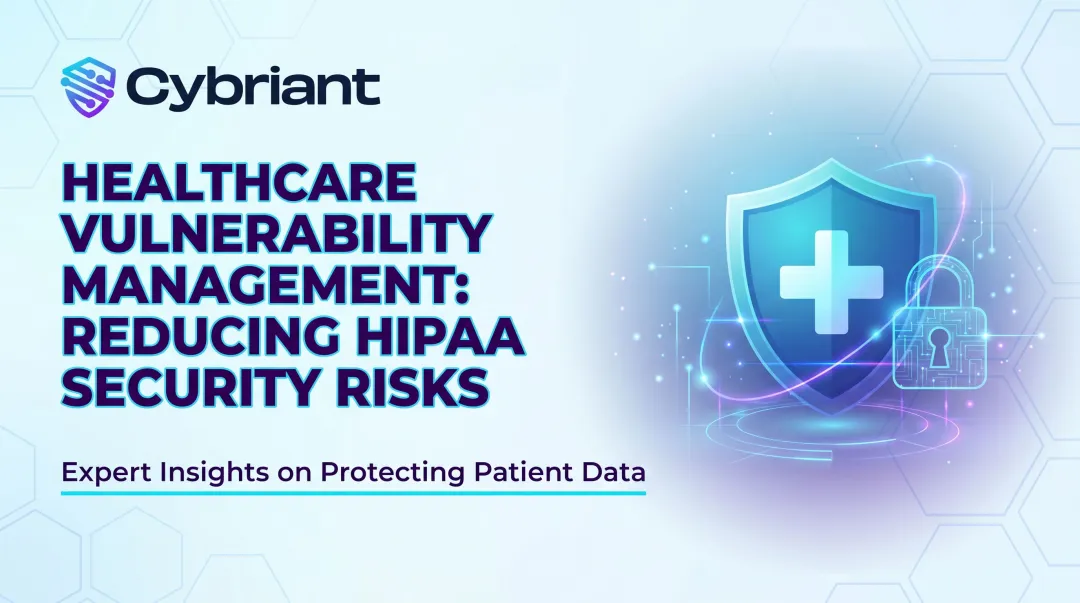 Cybriant

HEALTHCARE VULNERABILITY MANAGEMENT: REDUCING HIPAA SECURITY RISKS

Expert Insights on Protecting Patient Data